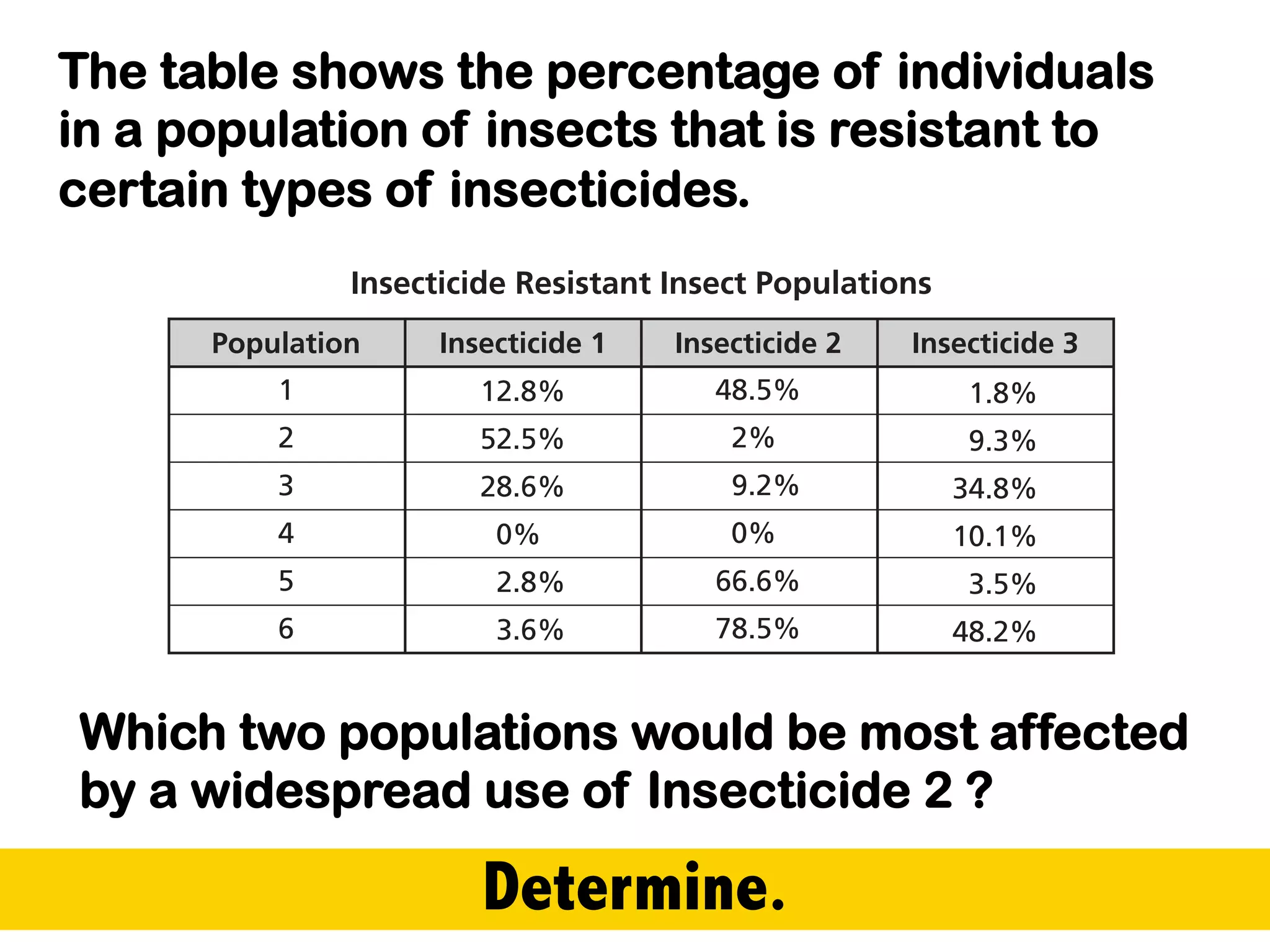 The table shows the percentage of individuals in a population of insects that is resistant to certain types of insecticides.

Insecticide Resistant Insect Populations

| Population | Insecticide 1 | Insecticide 2 | Insecticide 3 |
|---|---|---|---|
| 1 | 12.8% | 48.5% | 1.8% |
| 2 | 52.5% | 2% | 9.3% |
| 3 | 28.6% | 9.2% | 34.8% |
| 4 | 0% | 0% | 10.1% |
| 5 | 2.8% | 66.6% | 3.5% |
| 6 | 3.6% | 78.5% | 48.2% |

Which two populations would be most affected by a widespread use of Insecticide 2 ?

Determine.